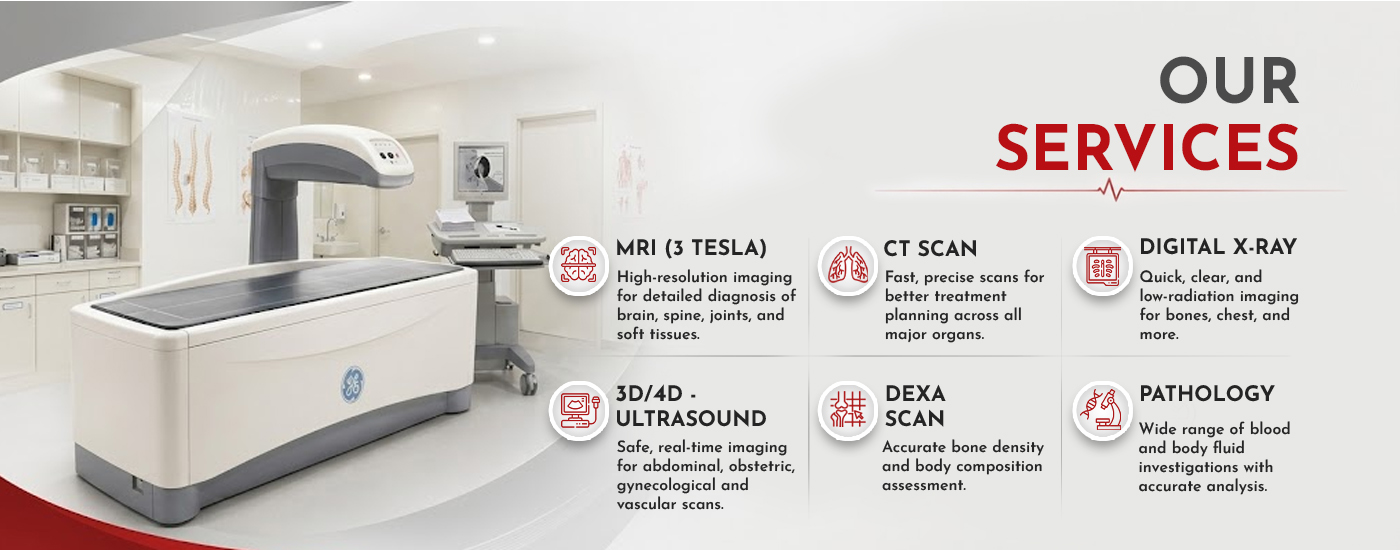 OUR
SERVICES

MRI (3 TESLA)
High-resolution imaging for detailed diagnosis of brain, spine, joints, and soft tissues.

CT SCAN
Fast, precise scans for better treatment planning across all major organs.

DIGITAL X-RAY
Quick, clear, and low-radiation imaging for bones, chest, and more.

3D/4D - ULTRASOUND
Safe, real-time imaging for abdominal, obstetric, gynecological and vascular scans.

DEXA SCAN
Accurate bone density and body composition assessment.

PATHOLOGY
Wide range of blood and body fluid investigations with accurate analysis.